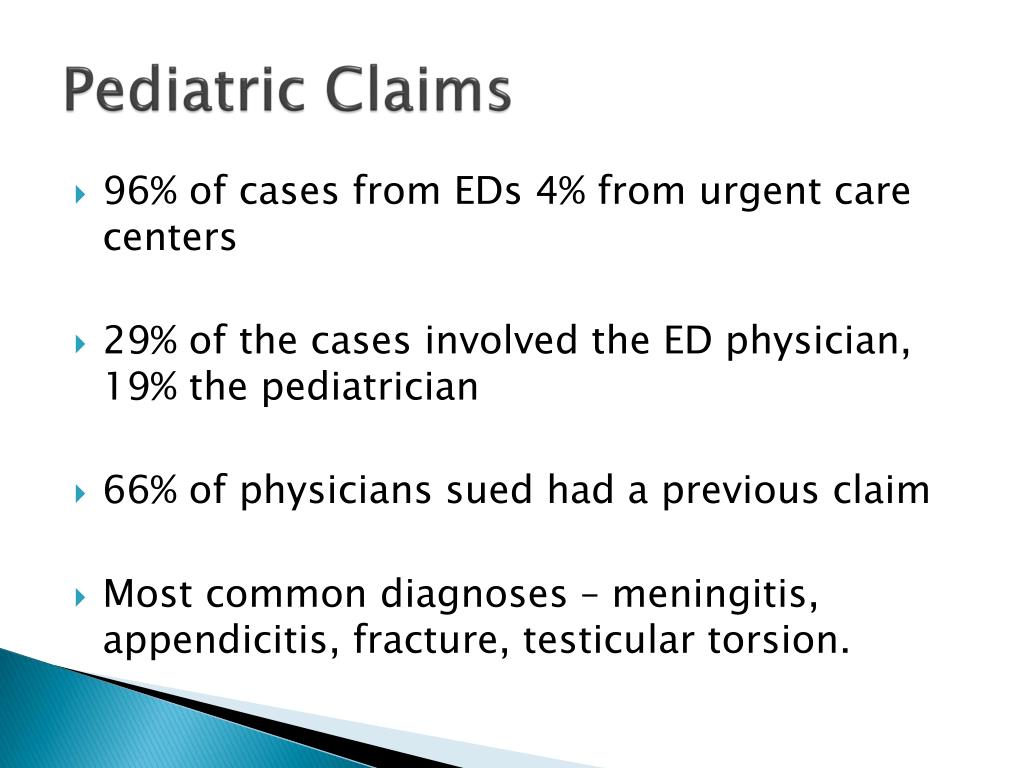 Pediatric Claims

96% of cases from EDs 4% from urgent care centers

29% of the cases involved the ED physician, 19% the pediatrician

66% of physicians sued had a previous claim

Most common diagnoses – meningitis, appendicitis, fracture, testicular torsion.